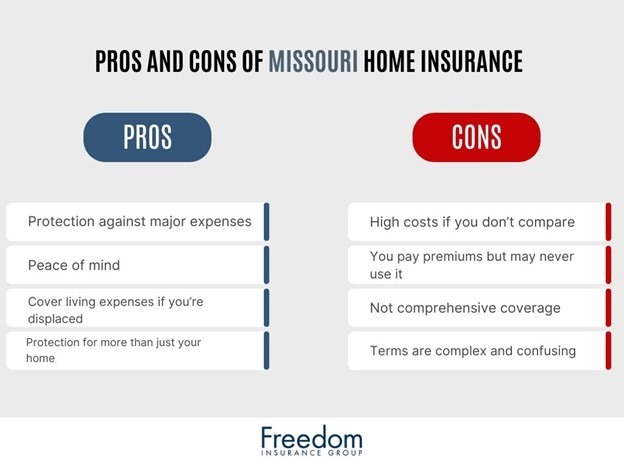 PROS AND CONS OF MISSOURI HOME INSURANCE

PROS

Protection against major expenses

Peace of mind

Cover living expenses if you're displaced

Protection for more than just your home

CONS

High costs if you don't compare

You pay premiums but may never use it

Not comprehensive coverage

Terms are complex and confusing

Freedom
INSURANCE GROUP